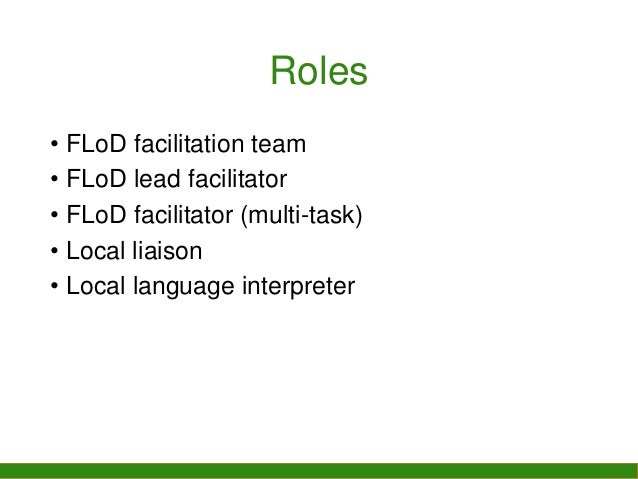 Roles

• FLoD facilitation team
• FLoD lead facilitator
• FLoD facilitator (multi-task)
• Local liaison
• Local language interpreter